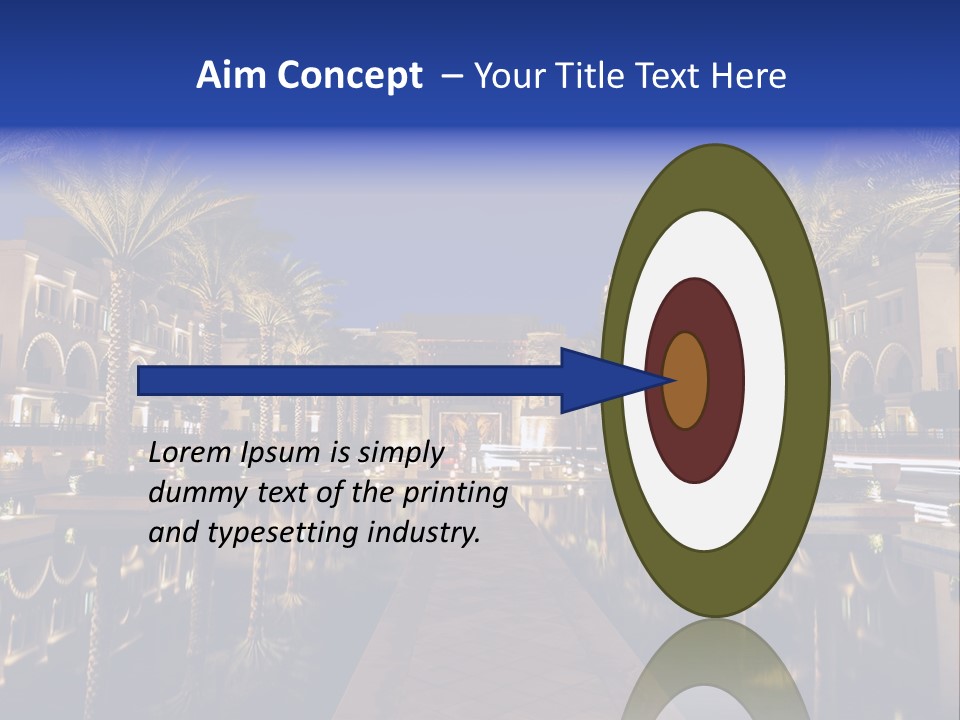 Aim Concept – Your Title Text Here

Lorem Ipsum is simply dummy text of the printing and typesetting industry.